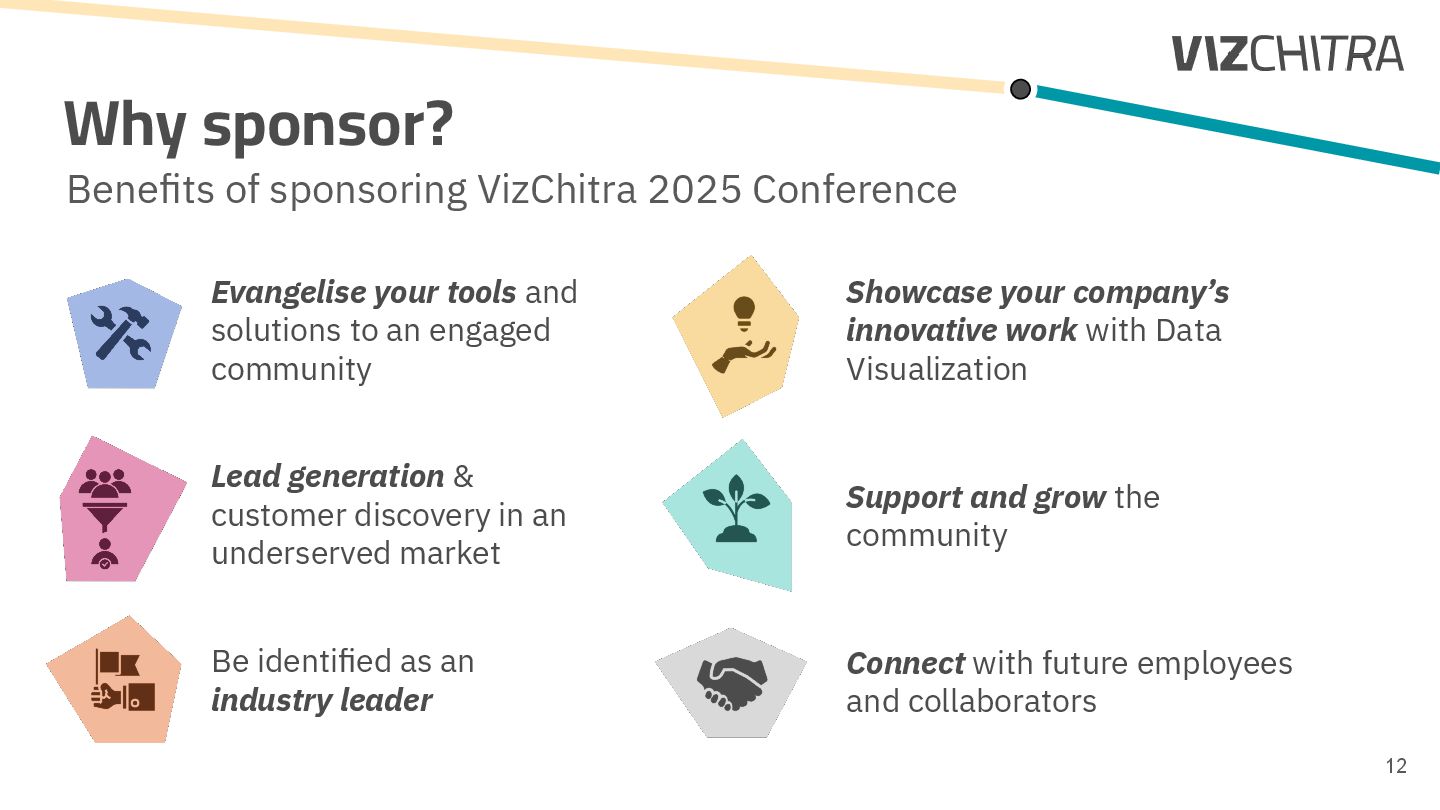 VIZCHITRA

Why sponsor?

Benefits of sponsoring VizChitra 2025 Conference

Evangelise your tools and solutions to an engaged community

Lead generation & customer discovery in an underserved market

Be identified as an industry leader

Showcase your company's innovative work with Data Visualization

Support and grow the community

Connect with future employees and collaborators

12